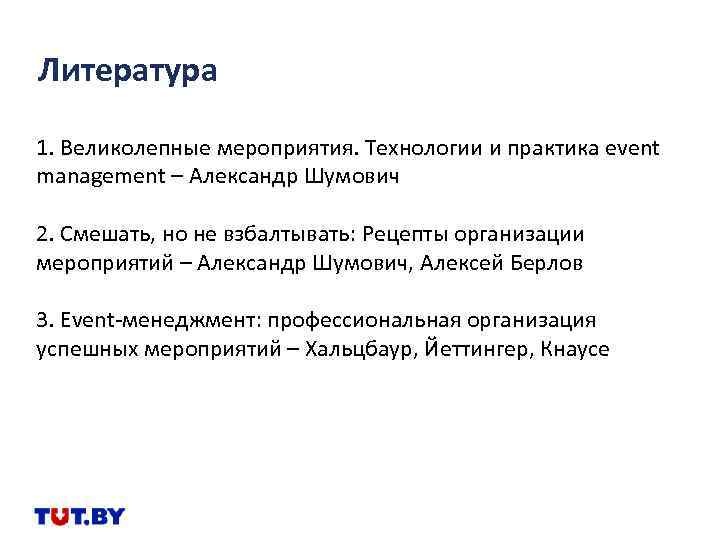 Литература

1. Великолепные мероприятия. Технологии и практика event management – Александр Шумович

2. Смешать, но не взбалтывать: Рецепты организации мероприятий – Александр Шумович, Алексей Берлов

3. Event-менеджмент: профессиональная организация успешных мероприятий – Хальцбаур, Йеттингер, Кнаусе

TUT.BY